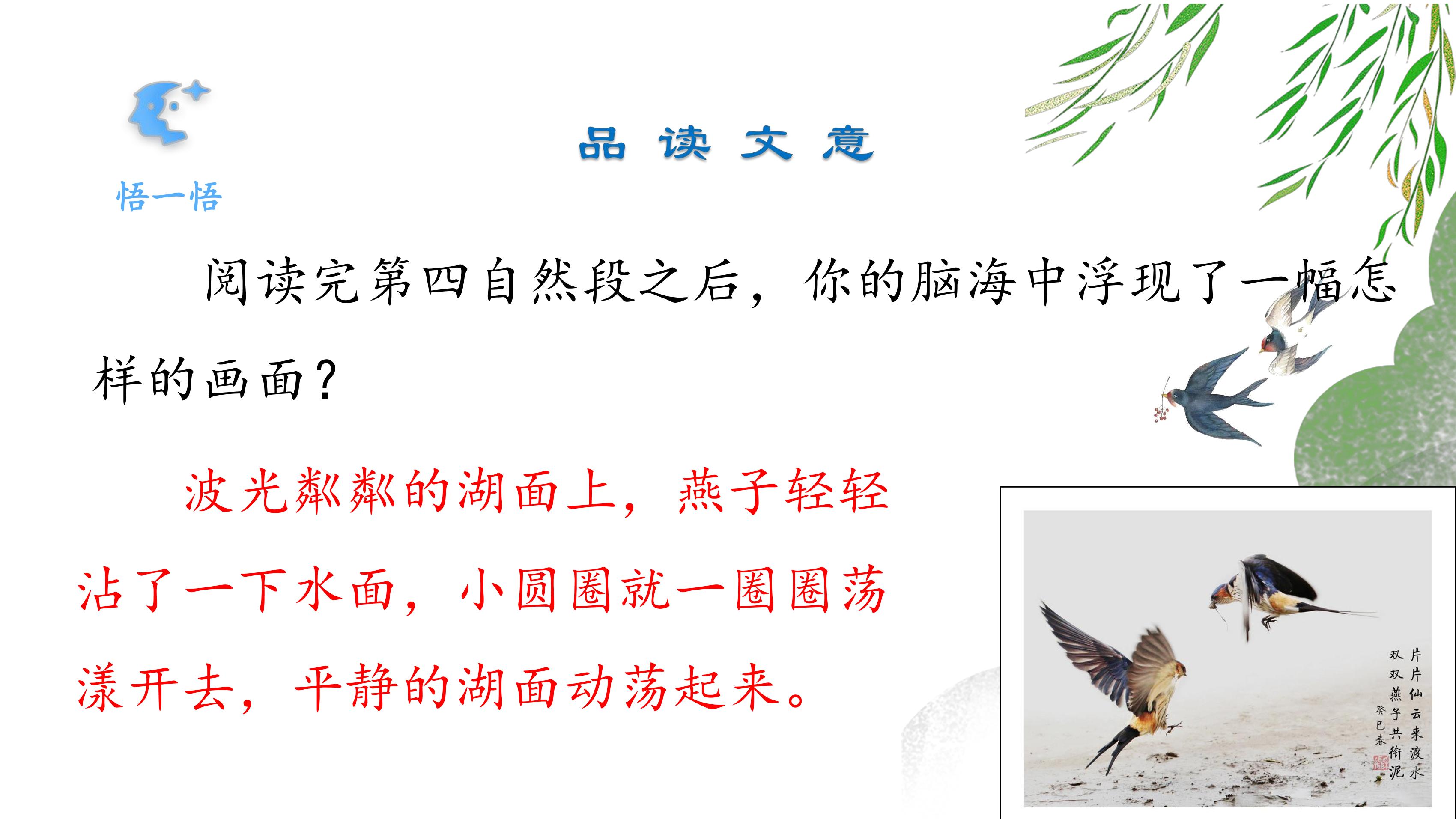 悟一悟

品 读 文 意

阅读完第四自然段之后，你的脑海中浮现了一幅怎样的画面？

波光粼粼的湖面上，燕子轻轻沾了一下水面，小圆圈就一圈圈荡漾开去，平静的湖面动荡起来。

片片仙云来渡水
双双燕子共衔泥
癸巳春